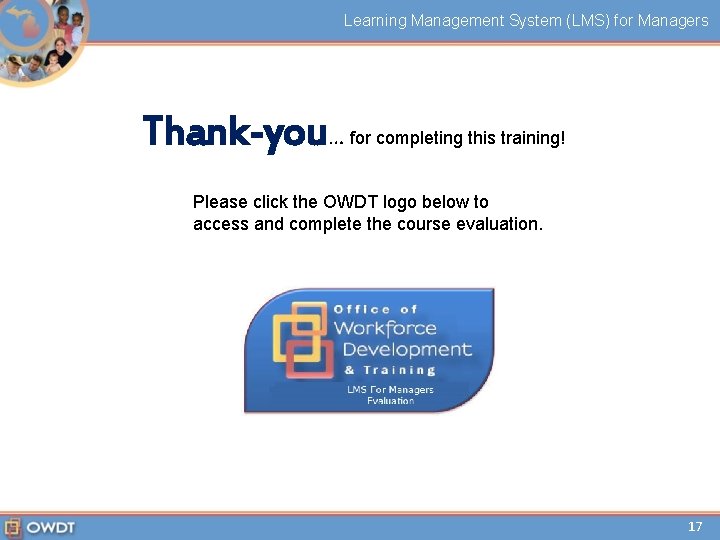 Learning Management System (LMS) for Managers

Thank-you... for completing this training!

Please click the OWDT logo below to access and complete the course evaluation.

Office of Workforce Development & Training

LMS For Managers Evaluation

OWDT

17